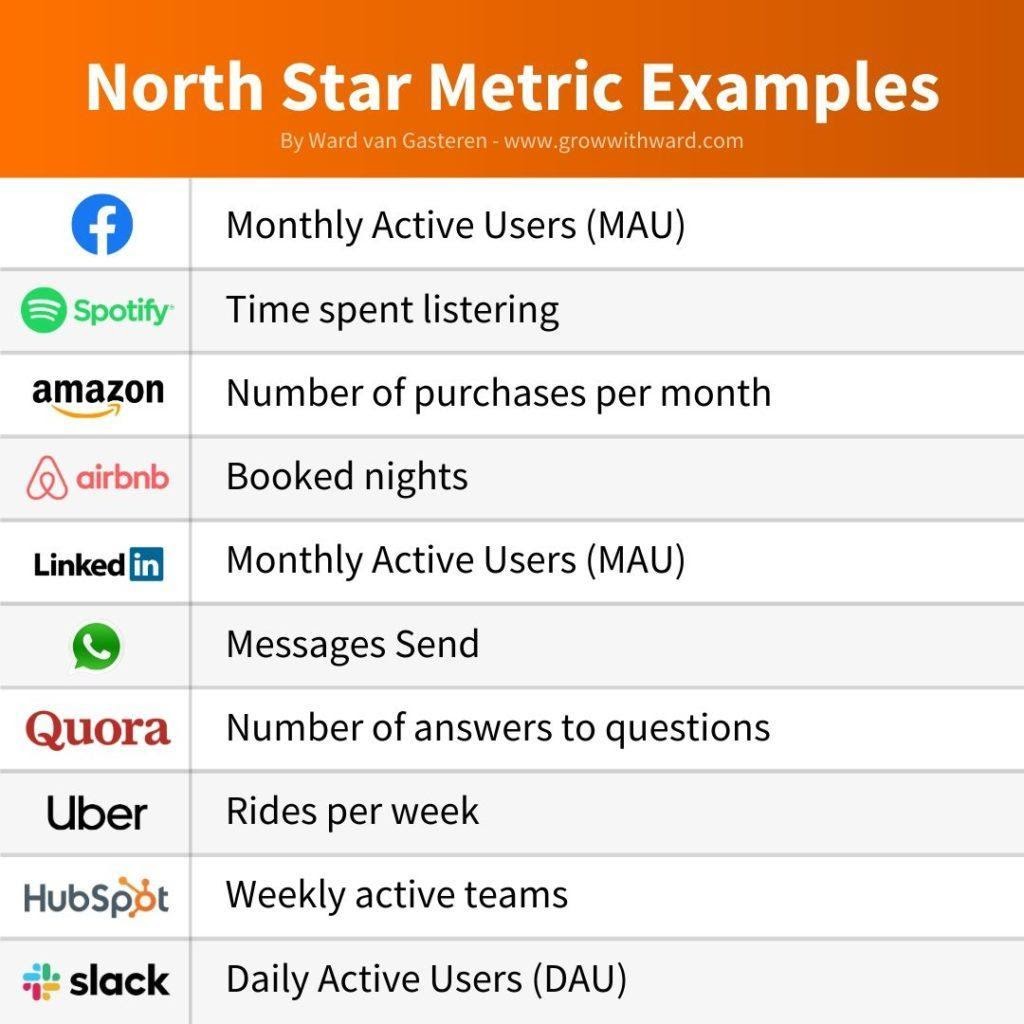 North Star Metric Examples
By Ward van Gasteren - www.growwithward.com

| | |
|---|---|
| f | Monthly Active Users (MAU) |
| Spotify | Time spent listering |
| amazon | Number of purchases per month |
| airbnb | Booked nights |
| LinkedIn | Monthly Active Users (MAU) |
| | Messages Send |
| Quora | Number of answers to questions |
| Uber | Rides per week |
| HubSpot | Weekly active teams |
| slack | Daily Active Users (DAU) |